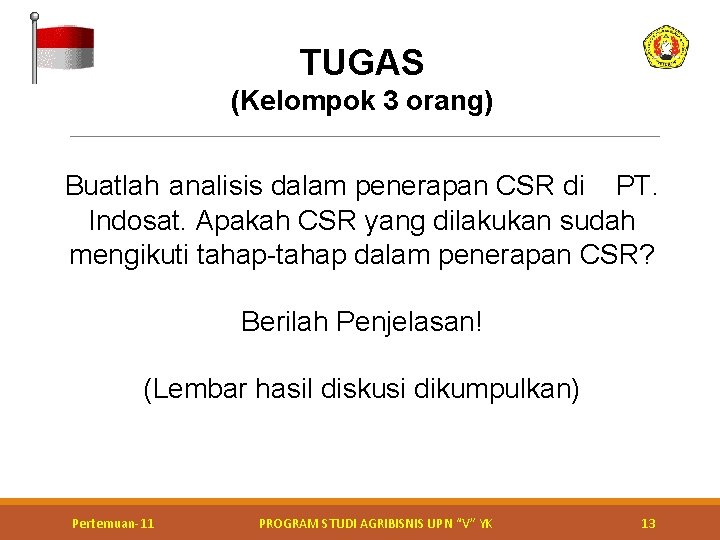 TUGAS
(Kelompok 3 orang)

Buatlah analisis dalam penerapan CSR di PT. Indosat. Apakah CSR yang dilakukan sudah mengikuti tahap-tahap dalam penerapan CSR?

Berilah Penjelasan!

(Lembar hasil diskusi dikumpulkan)

Pertemuan-11

PROGRAM STUDI AGRIBISNIS UPN "V" YK

13